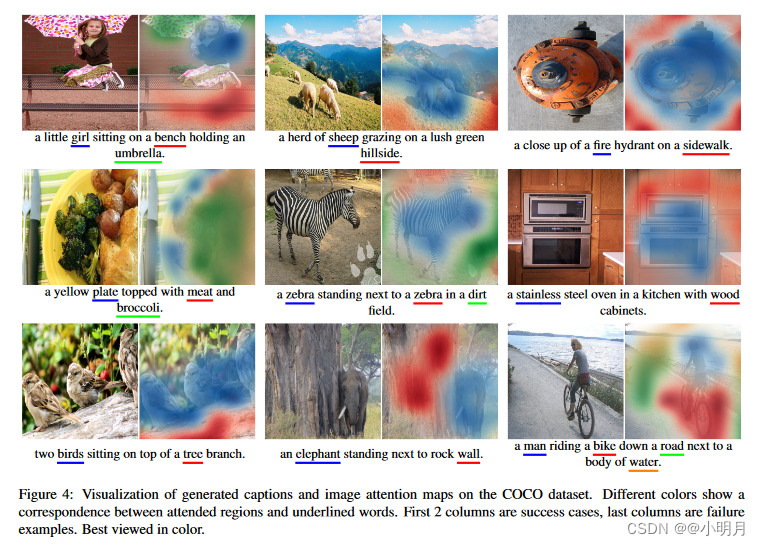 a little girl sitting on a bench holding an umbrella.

a herd of sheep grazing on a lush green hillside.

a close up of a fire hydrant on a sidewalk.

a yellow plate topped with meat and broccoli.

a zebra standing next to a zebra in a dirt field.

a stainless steel oven in a kitchen with wood cabinets.

two birds sitting on top of a tree branch.

an elephant standing next to rock wall.

a man riding a bike down a road next to a body of water.

Figure 4: Visualization of generated captions and image attention maps on the COCO dataset. Different colors show a correspondence between attended regions and underlined words. First 2 columns are success cases, last columns are failure examples. Best viewed in color.

CSDN @@小明月